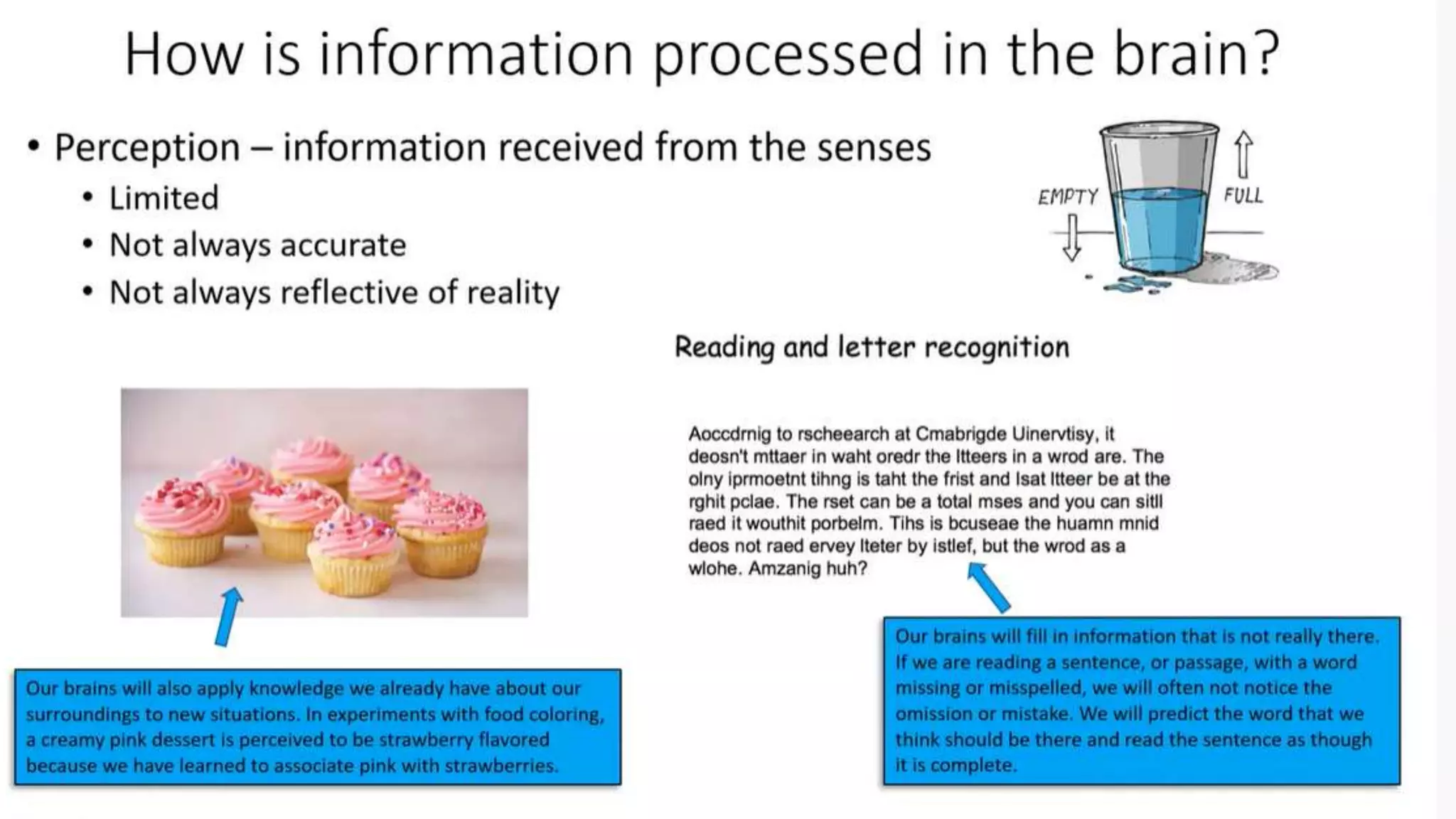 How is information processed in the brain?

• Perception – information received from the senses
• Limited
• Not always accurate
• Not always reflective of reality

EMPTY

FULL

Reading and letter recognition

Aoccdrnig to rscheearch at Cmabrigde Uinervtisy, it deosn't mttaer in waht oredr the ltteers in a wrod are. The olny iprmoetnt tihng is taht the frist and lsat ltteer be at the rghit pclae. The rset can be a total mses and you can sitll raed it wouthit porbelm. Tihs is bcuseae the huamn mnid deos not raed ervey lteter by istlef, but the wrod as a wlohe. Amzanig huh?

Our brains will also apply knowledge we already have about our surroundings to new situations. In experiments with food coloring, a creamy pink dessert is perceived to be strawberry flavored because we have learned to associate pink with strawberries.

Our brains will fill in information that is not really there. If we are reading a sentence, or passage, with a word missing or misspelled, we will often not notice the omission or mistake. We will predict the word that we think should be there and read the sentence as though it is complete.